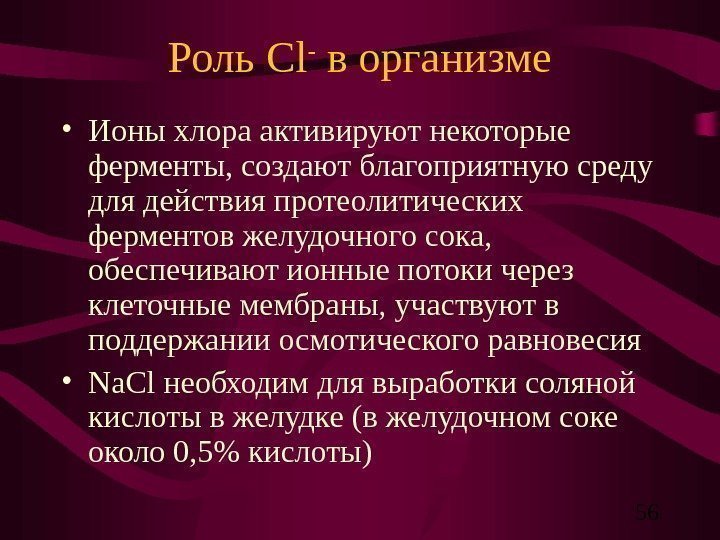 Роль $Cl^-$ в организме

• Ионы хлора активируют некоторые ферменты, создают благоприятную среду для действия протеолитических ферментов желудочного сока, обеспечивают ионные потоки через клеточные мембраны, участвуют в поддержании осмотического равновесия

• $NaCl$ необходим для выработки соляной кислоты в желудке (в желудочном соке около 0,5% кислоты)

56